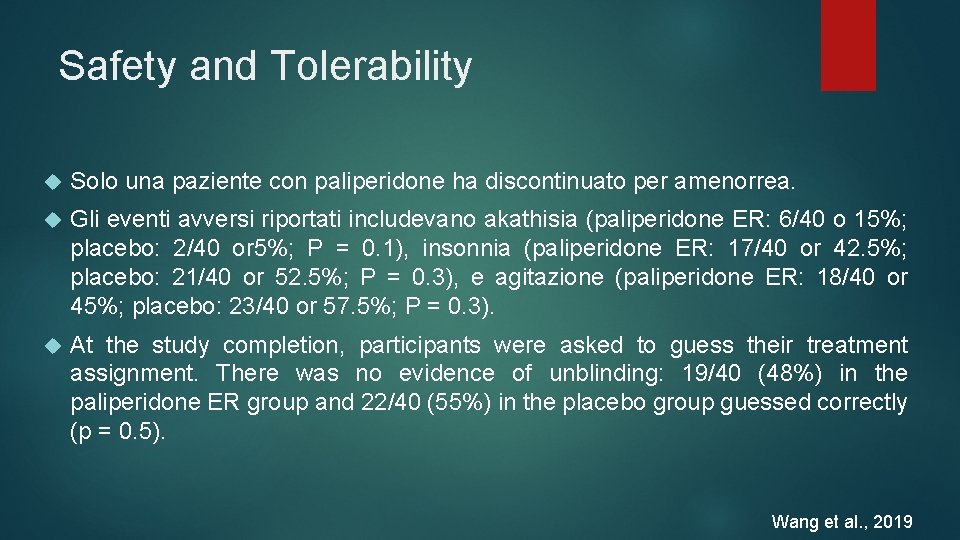 Safety and Tolerability

Solo una paziente con paliperidone ha discontinuato per amenorrea.

Gli eventi avversi riportati includevano akathisia (paliperidone ER: 6/40 o 15%; placebo: 2/40 or5%; P = 0.1), insonnia (paliperidone ER: 17/40 or 42.5%; placebo: 21/40 or 52.5%; P = 0.3), e agitazione (paliperidone ER: 18/40 or 45%; placebo: 23/40 or 57.5%; P = 0.3).

At the study completion, participants were asked to guess their treatment assignment. There was no evidence of unblinding: 19/40 (48%) in the paliperidone ER group and 22/40 (55%) in the placebo group guessed correctly (p = 0.5).

Wang et al., 2019